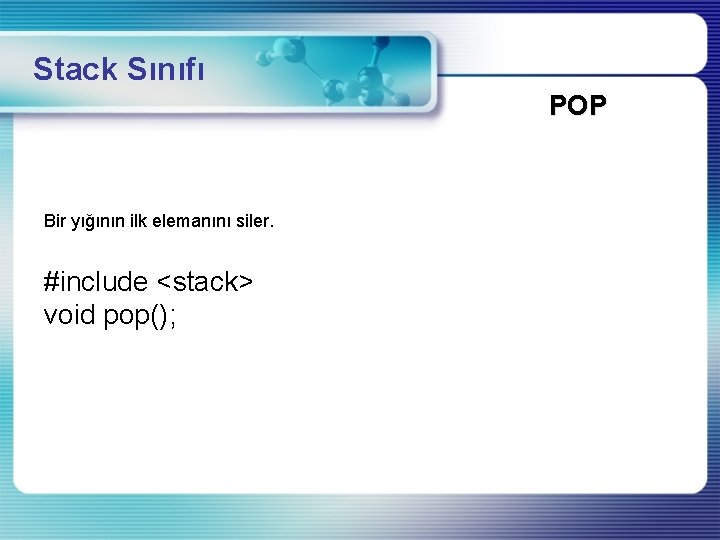 Stack Sınıfı

POP

Bir yığının ilk elemanını siler.

#include <stack>
void pop();